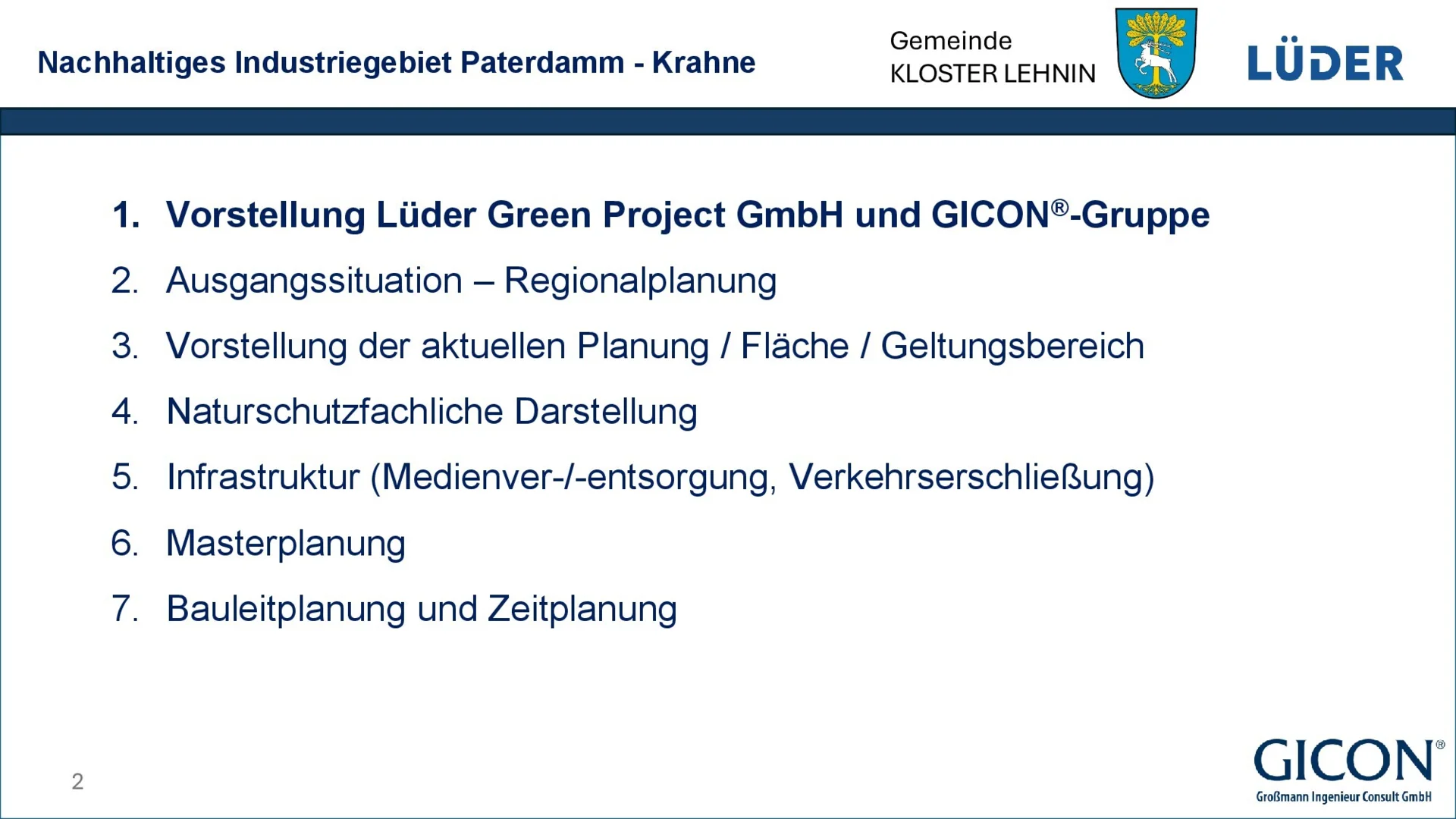 Nachhaltiges Industriegebiet Paterdamm - Krahne

Gemeinde
KLOSTER LEHNIN

LÜDER

1. Vorstellung Lüder Green Project GmbH und GICON®-Gruppe
2. Ausgangssituation – Regionalplanung
3. Vorstellung der aktuellen Planung / Fläche / Geltungsbereich
4. Naturschutzfachliche Darstellung
5. Infrastruktur (Medienver-/-entsorgung, Verkehrserschließung)
6. Masterplanung
7. Bauleitplanung und Zeitplanung

2

GICON®
Großmann Ingenieur Consult GmbH